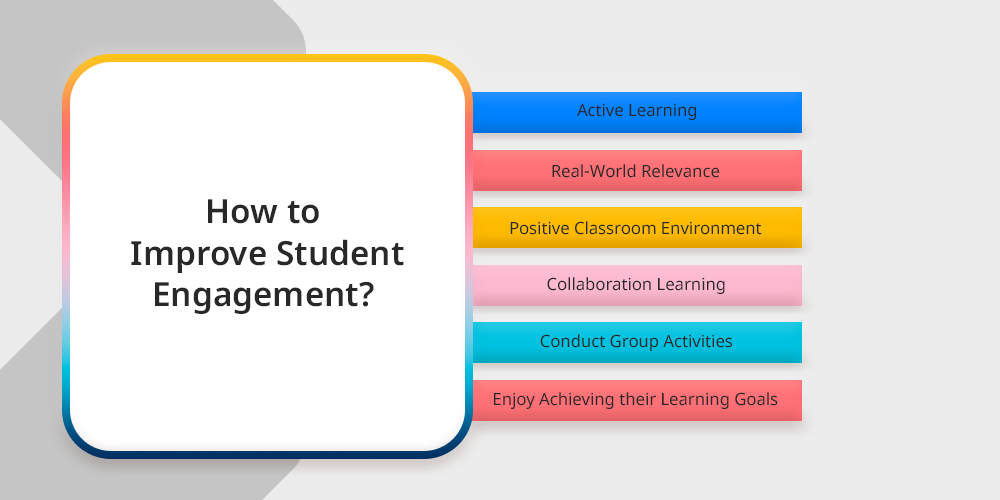 How to Improve Student Engagement?

Active Learning

Real-World Relevance

Positive Classroom Environment

Collaboration Learning

Conduct Group Activities

Enjoy Achieving their Learning Goals